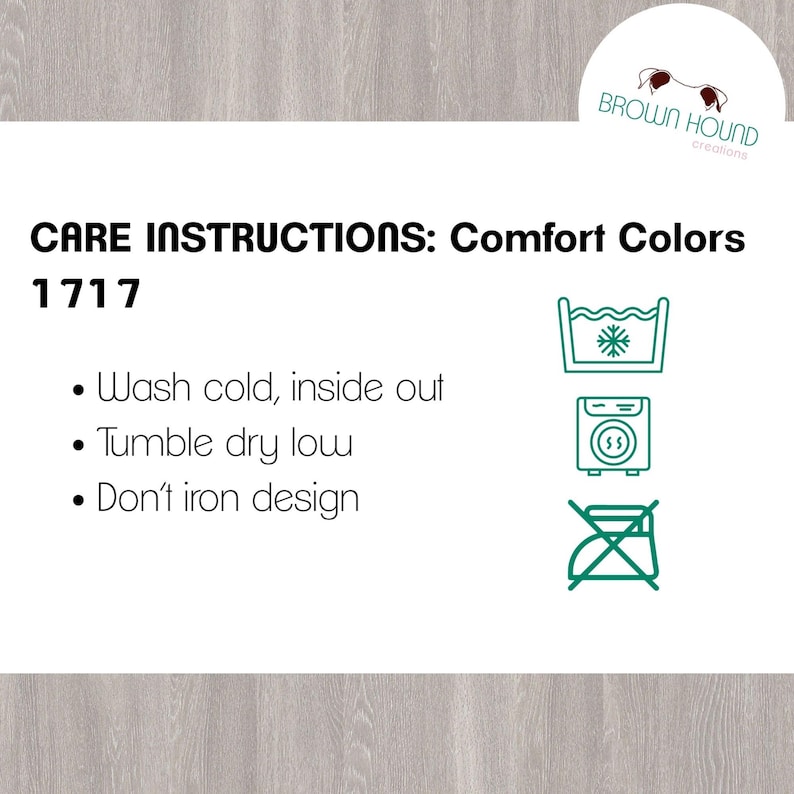 BROWN HOUND
creations

CARE INSTRUCTIONS: Comfort Colors 1717

• Wash cold, inside out
• Tumble dry low
• Don't iron design